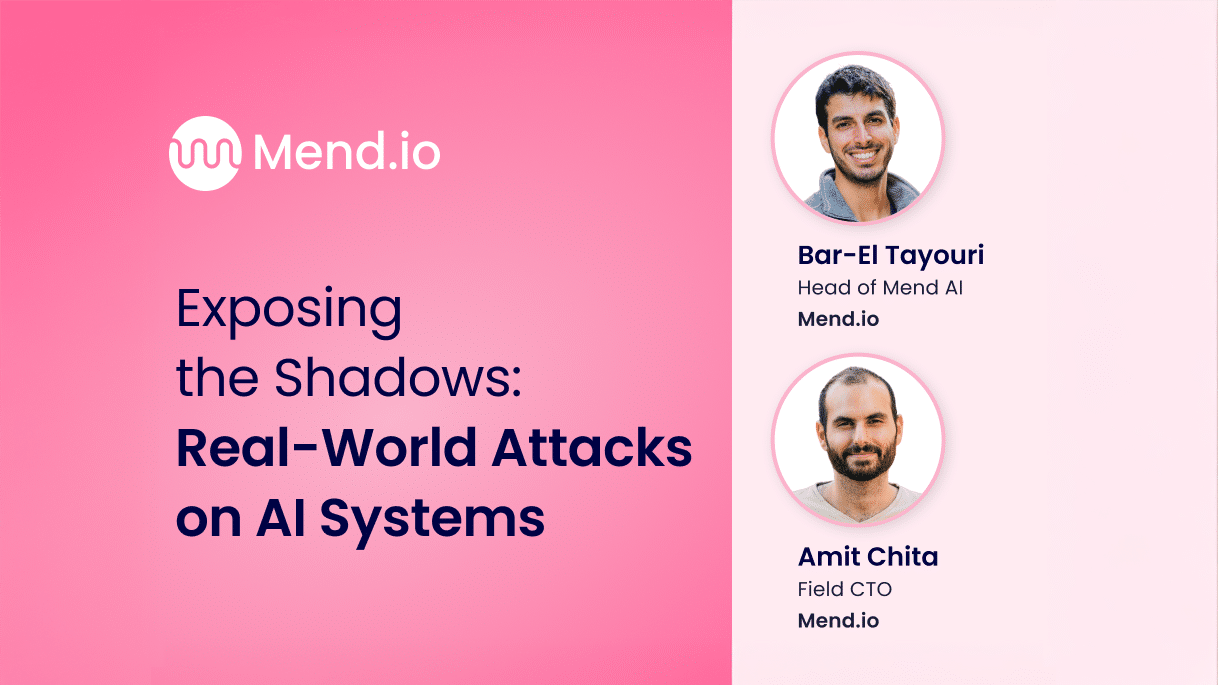 Mend.io

Exposing the Shadows: Real-World Attacks on AI Systems

Bar-El Tayouri
Head of Mend AI
Mend.io

Amit Chita
Field CTO
Mend.io